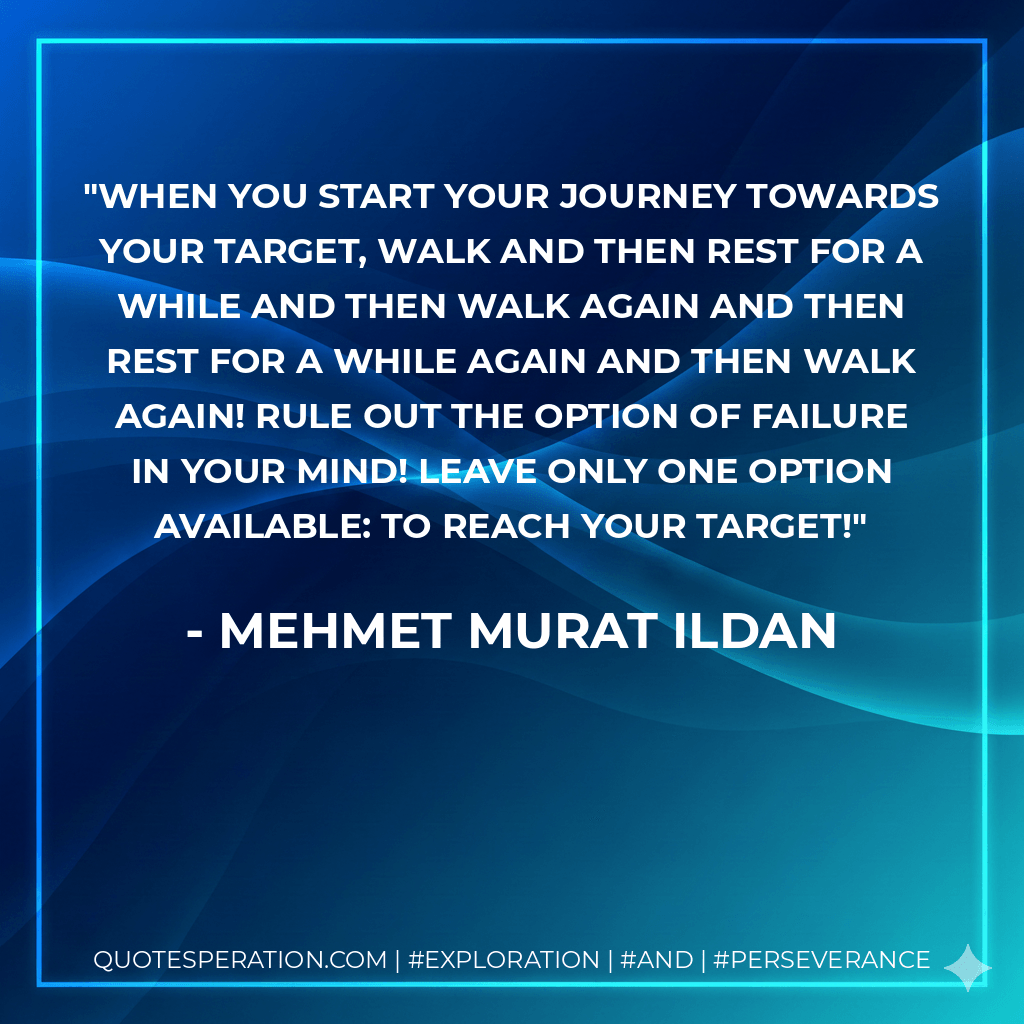 "WHEN YOU START YOUR JOURNEY TOWARDS YOUR TARGET, WALK AND THEN REST FOR A WHILE AND THEN WALK AGAIN AND THEN REST FOR A WHILE AGAIN AND THEN WALK AGAIN! RULE OUT THE OPTION OF FAILURE IN YOUR MIND! LEAVE ONLY ONE OPTION AVAILABLE: TO REACH YOUR TARGET!"

- MEHMET MURAT ILDAN

QUOTESPERATION.COM | #EXPLORATION | #AND | #PERSEVERANCE